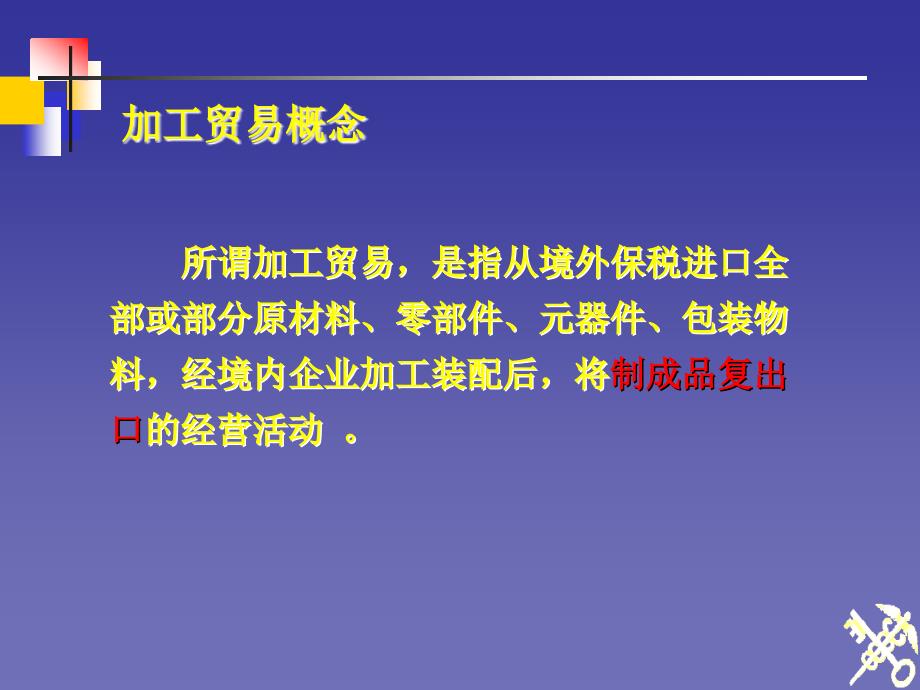 加工贸易概念

所谓加工贸易，是指从境外保税进口全部或部分原材料、零部件、元器件、包装物料，经境内企业加工装配后，将制成品复出口的经营活动 。